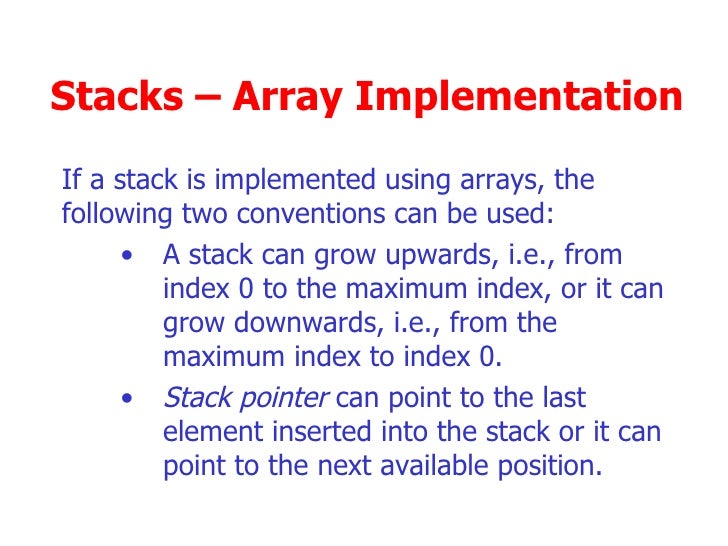 Stacks – Array Implementation

If a stack is implemented using arrays, the following two conventions can be used:

• A stack can grow upwards, i.e., from index 0 to the maximum index, or it can grow downwards, i.e., from the maximum index to index 0.

• Stack pointer can point to the last element inserted into the stack or it can point to the next available position.